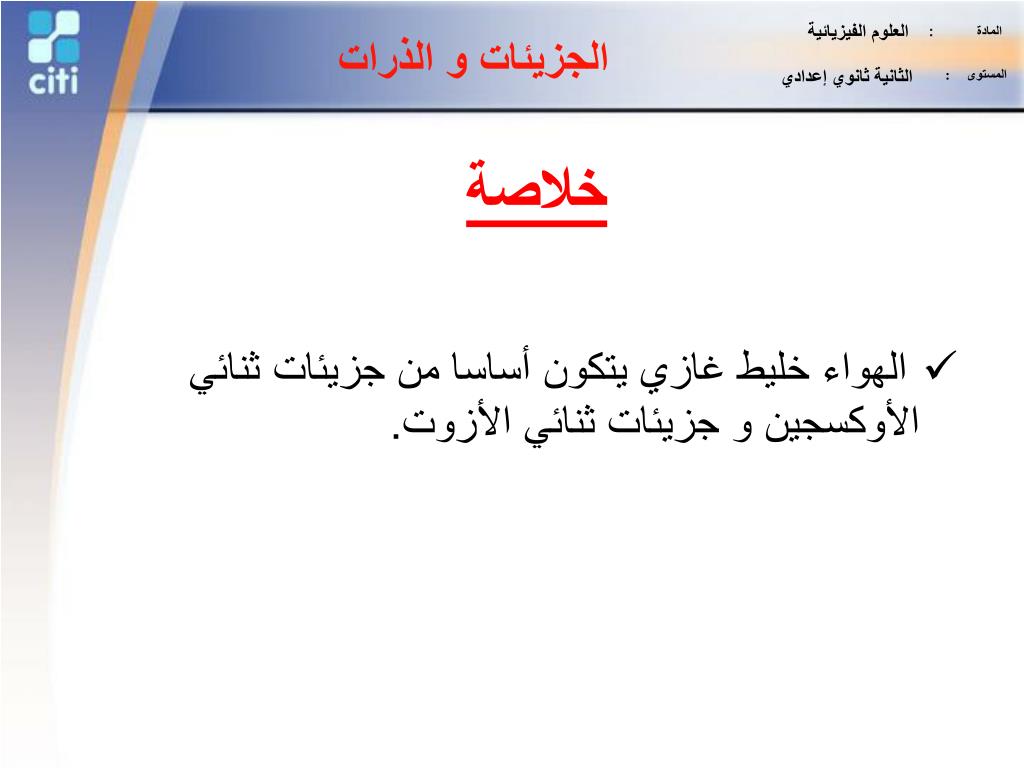 citi

الجزيئات و الذرات

المادة : العلوم الفيزيائية

المستوى : الثانية ثانوي إعدادي

خلاصة

✓ الهواء خليط غازي يتكون أساسا من جزيئات ثنائي الأوكسجين و جزيئات ثنائي الأزوت.